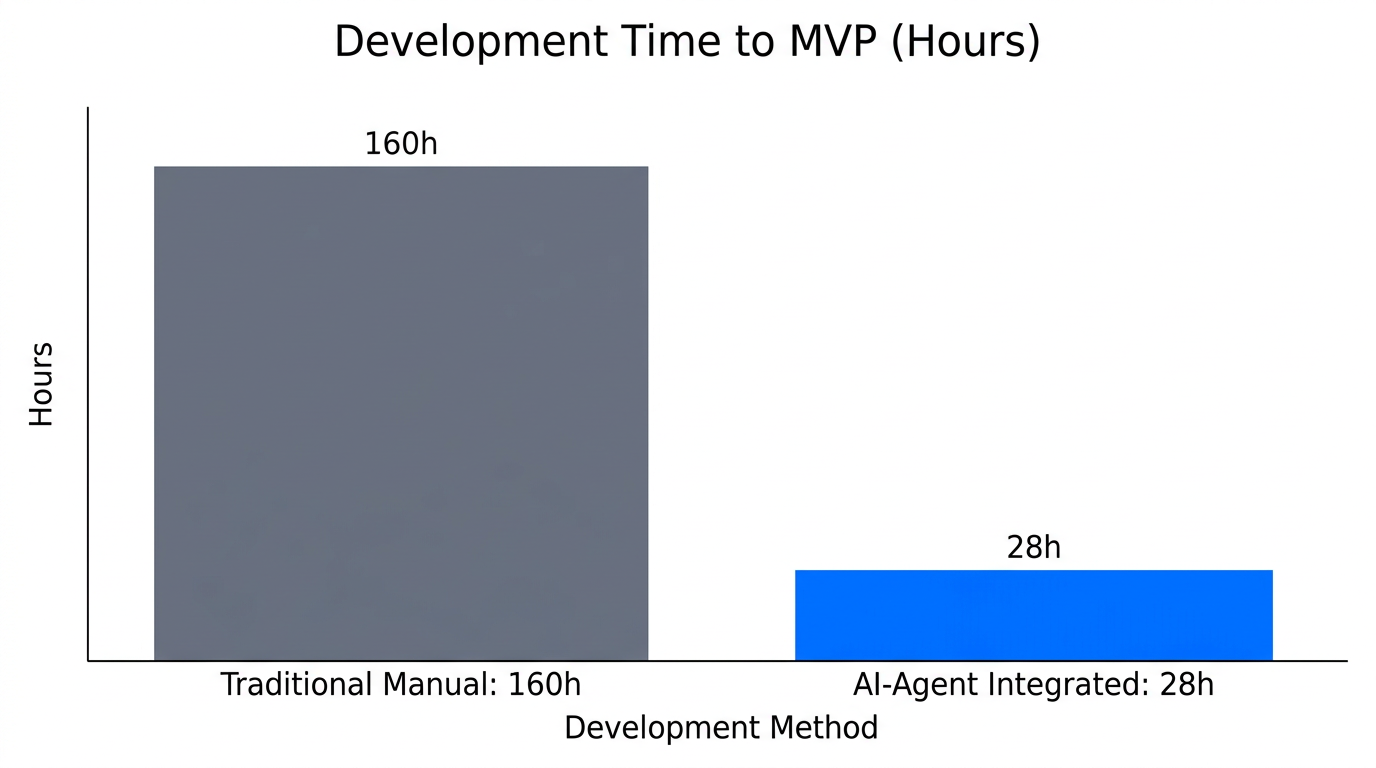 Development Time to MVP (Hours)

Hours

160h

28h

Traditional Manual: 160h

AI-Agent Integrated: 28h

Development Method